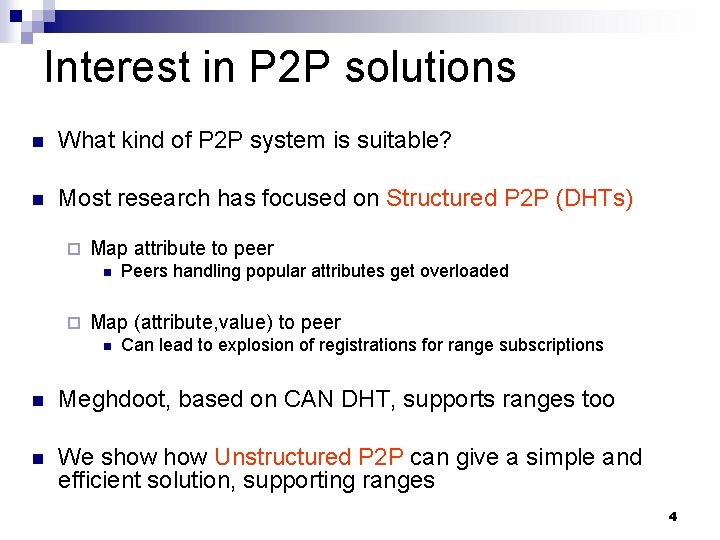 Interest in P2P solutions

What kind of P2P system is suitable?

Most research has focused on Structured P2P (DHTs)

Map attribute to peer

Peers handling popular attributes get overloaded

Map (attribute,value) to peer

Can lead to explosion of registrations for range subscriptions

Meghdoot, based on CAN DHT, supports ranges too

We show how Unstructured P2P can give a simple and efficient solution, supporting ranges

4